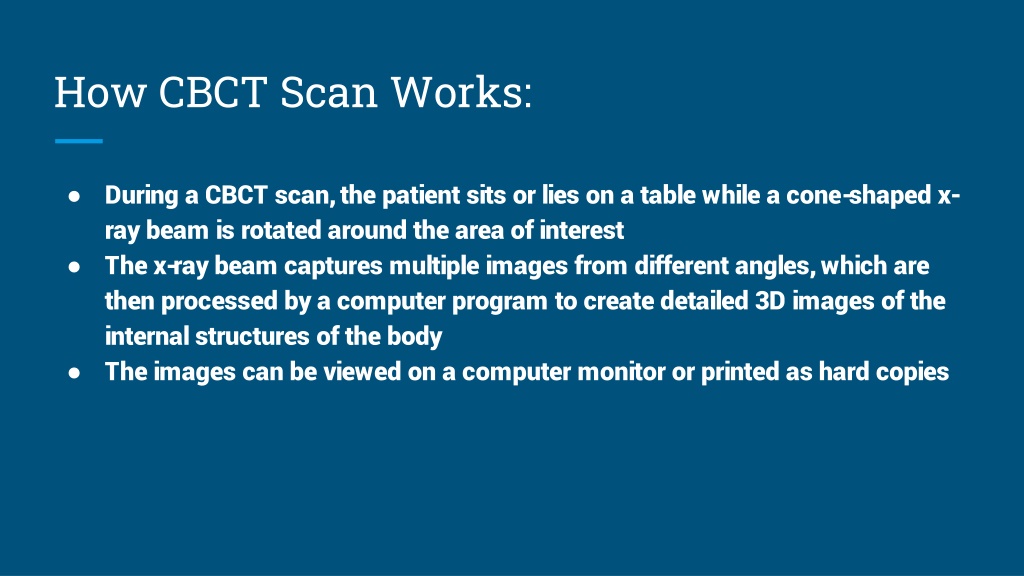 How CBCT Scan Works:

● During a CBCT scan, the patient sits or lies on a table while a cone-shaped x-ray beam is rotated around the area of interest
● The x-ray beam captures multiple images from different angles, which are then processed by a computer program to create detailed 3D images of the internal structures of the body
● The images can be viewed on a computer monitor or printed as hard copies